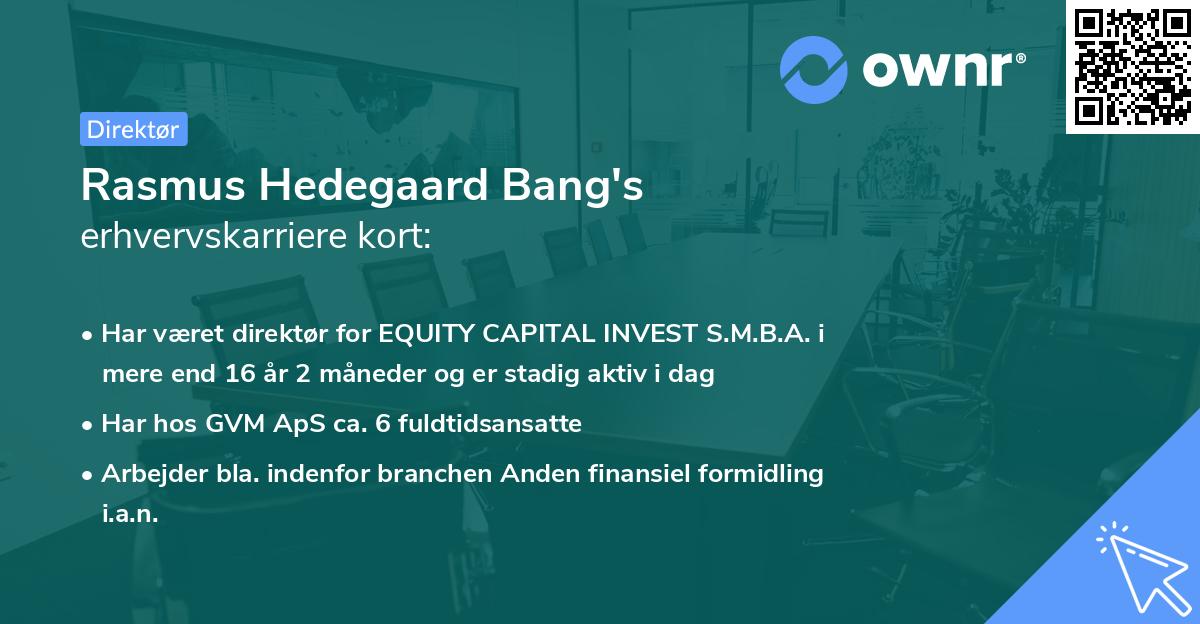 ownr®

Direktør

Rasmus Hedegaard Bang's
erhvervskarriere kort:

• Har været direktør for EQUITY CAPITAL INVEST S.M.B.A. i mere end 16 år 2 måneder og er stadig aktiv i dag
• Har hos GVM ApS ca. 6 fuldtidsansatte
• Arbejder bla. indenfor branchen Anden finansiel formidling i.a.n.